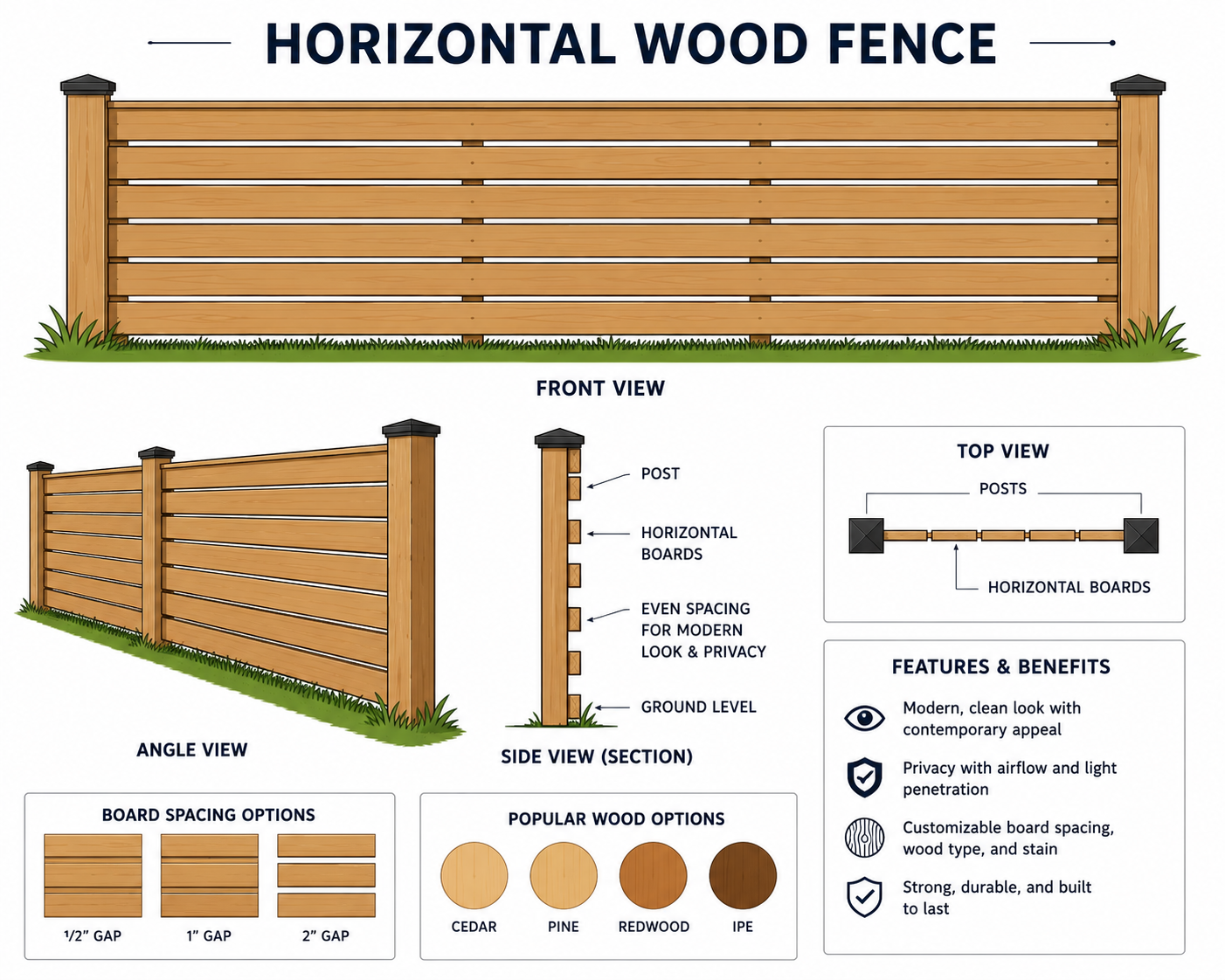 HORIZONTAL WOOD FENCE

FRONT VIEW

ANGLE VIEW

POST

HORIZONTAL BOARDS

EVEN SPACING FOR MODERN LOOK & PRIVACY

GROUND LEVEL

SIDE VIEW (SECTION)

TOP VIEW

POSTS

HORIZONTAL BOARDS

FEATURES & BENEFITS

Modern, clean look with contemporary appeal

Privacy with airflow and light penetration

Customizable board spacing, wood type, and stain

Strong, durable, and built to last

BOARD SPACING OPTIONS

½" GAP

1" GAP

2" GAP

POPULAR WOOD OPTIONS

CEDAR

PINE

REDWOOD

IPE